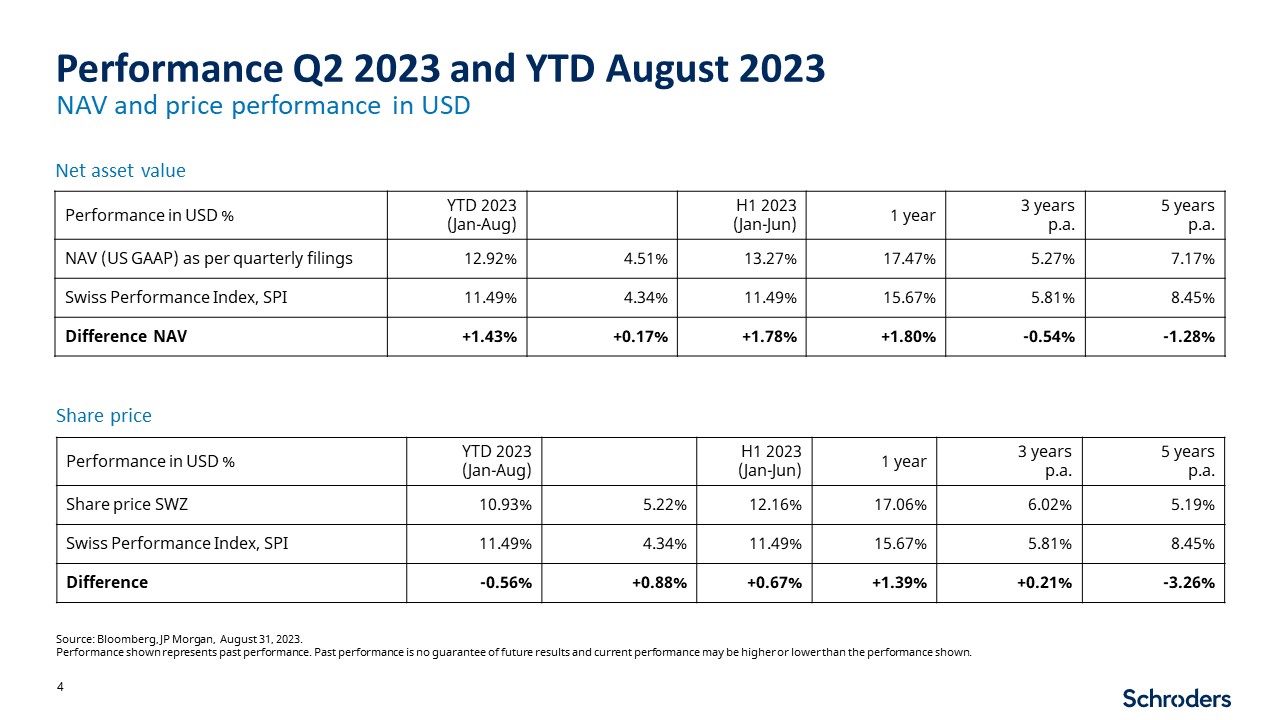 Performance Q2 2023 and YTD August 2023
NAV and price performance in USD

Net asset value

| Performance in USD % | YTD 2023 (Jan-Aug) | | H1 2023 (Jan-Jun) | 1 year | 3 years p.a. | 5 years p.a. |
|---|---|---|---|---|---|---|
| NAV (US GAAP) as per quarterly filings | 12.92% | 4.51% | 13.27% | 17.47% | 5.27% | 7.17% |
| Swiss Performance Index, SPI | 11.49% | 4.34% | 11.49% | 15.67% | 5.81% | 8.45% |
| **Difference NAV** | **+1.43%** | **+0.17%** | **+1.78%** | **+1.80%** | **-0.54%** | **-1.28%** |

Share price

| Performance in USD % | YTD 2023 (Jan-Aug) | | H1 2023 (Jan-Jun) | 1 year | 3 years p.a. | 5 years p.a. |
|---|---|---|---|---|---|---|
| Share price SWZ | 10.93% | 5.22% | 12.16% | 17.06% | 6.02% | 5.19% |
| Swiss Performance Index, SPI | 11.49% | 4.34% | 11.49% | 15.67% | 5.81% | 8.45% |
| **Difference** | **-0.56%** | **+0.88%** | **+0.67%** | **+1.39%** | **+0.21%** | **-3.26%** |

Source: Bloomberg, JP Morgan, August 31, 2023.
Performance shown represents past performance. Past performance is no guarantee of future results and current performance may be higher or lower than the performance shown.

4

Schroders